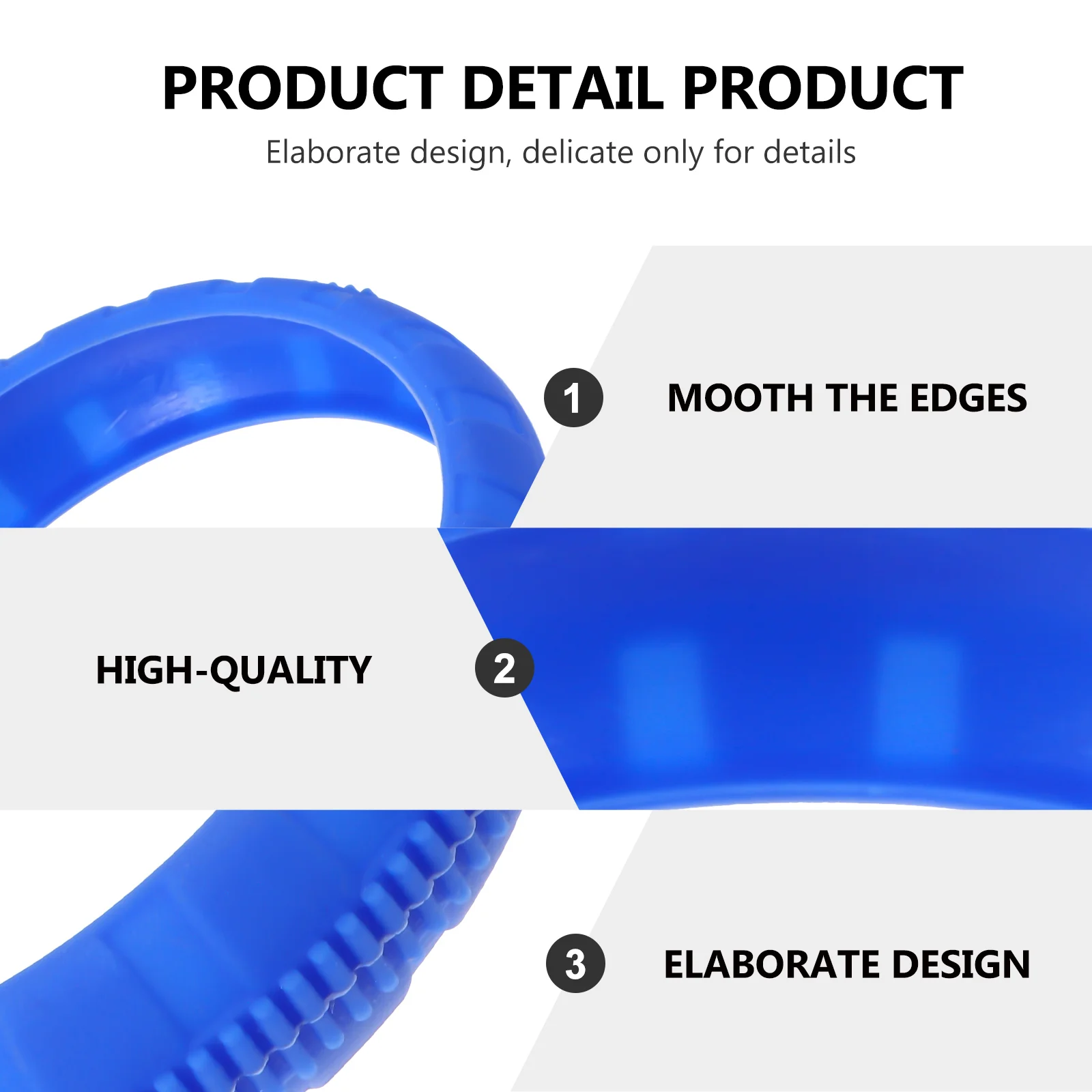 PRODUCT DETAIL PRODUCT

Elaborate design, delicate only for details

1 MOOTH THE EDGES

HIGH-QUALITY 2

3 ELABORATE DESIGN